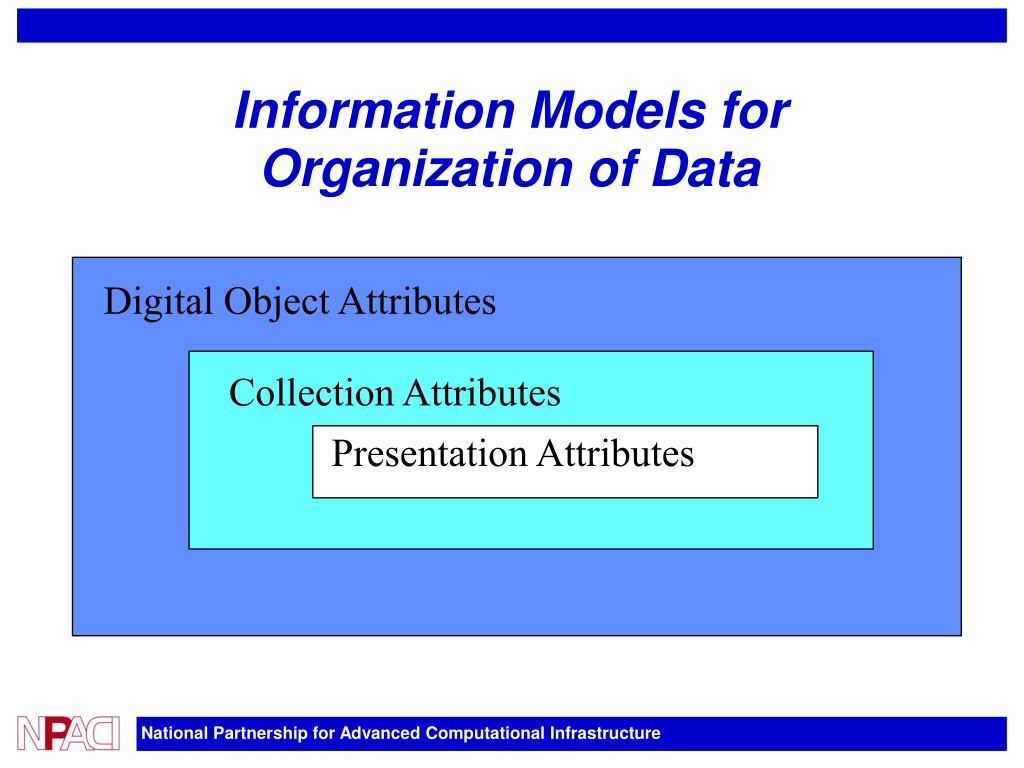 Information Models for Organization of Data

Digital Object Attributes

Collection Attributes

Presentation Attributes

NPACI

National Partnership for Advanced Computational Infrastructure